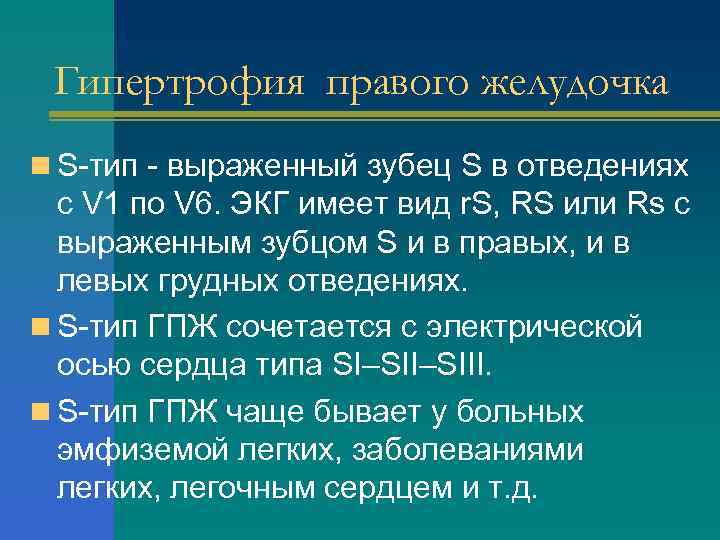 Гипертрофия правого желудочка

S-тип - выраженный зубец S в отведениях с V1 по V6. ЭКГ имеет вид rS, RS или Rs с выраженным зубцом S и в правых, и в левых грудных отведениях.

S-тип ГПЖ сочетается с электрической осью сердца типа SI–SII–SIII.

S-тип ГПЖ чаще бывает у больных эмфиземой легких, заболеваниями легких, легочным сердцем и т.д.